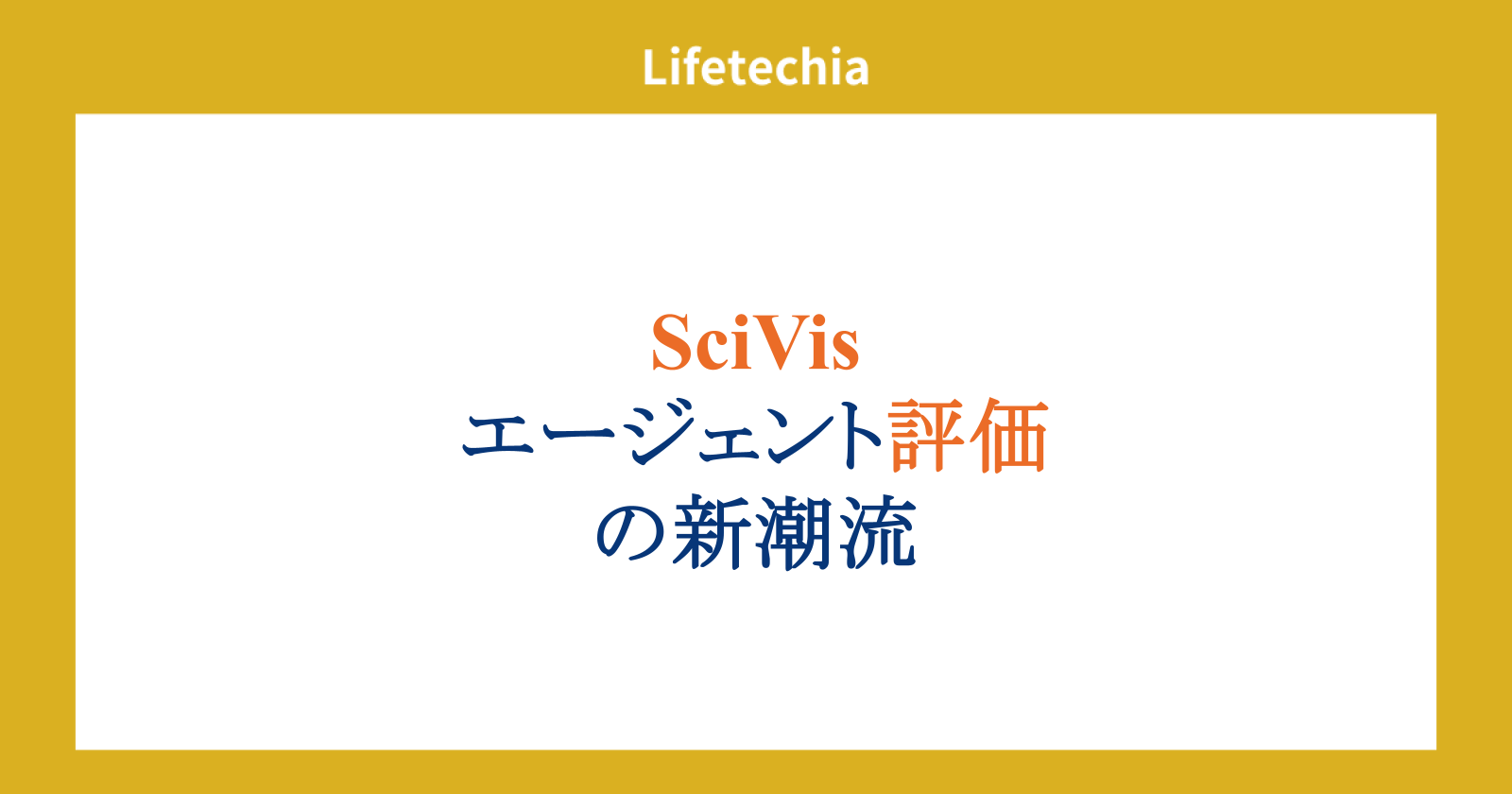 Lifetechia

SciVis
エージェント評価
の新潮流